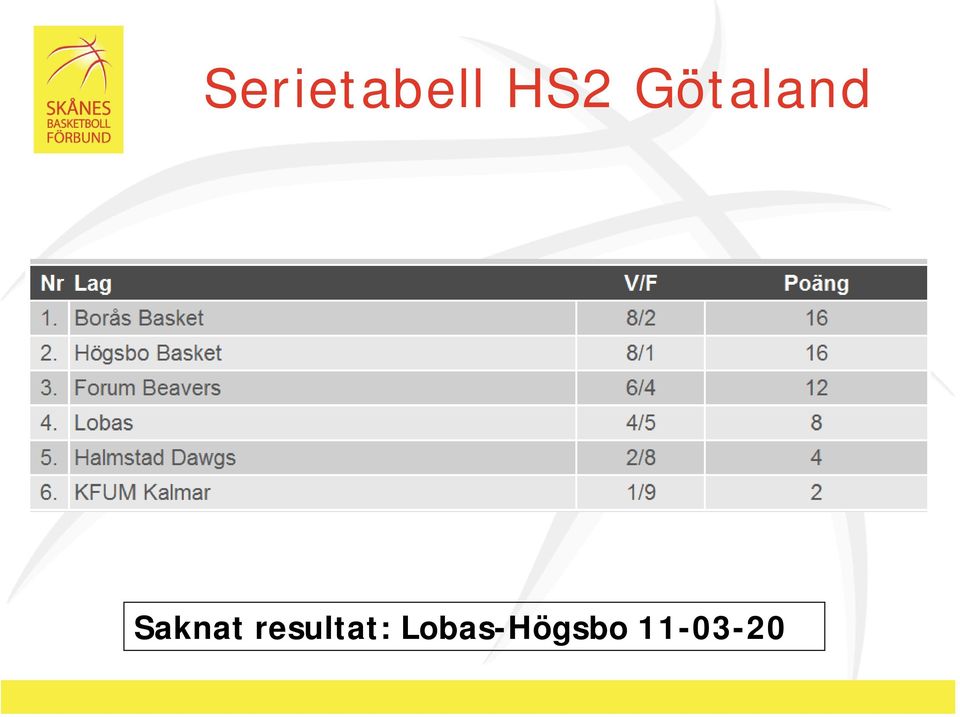 SKÅNES
BASKETBOLL
FÖRBUND

Serietabell HS2 Götaland

| Nr | Lag | V/F | Poäng |
|---|---|---|---|
| 1. | Borås Basket | 8/2 | 16 |
| 2. | Högsbo Basket | 8/1 | 16 |
| 3. | Forum Beavers | 6/4 | 12 |
| 4. | Lobas | 4/5 | 8 |
| 5. | Halmstad Dawgs | 2/8 | 4 |
| 6. | KFUM Kalmar | 1/9 | 2 |

Saknat resultat: Lobas-Högsbo 11-03-20